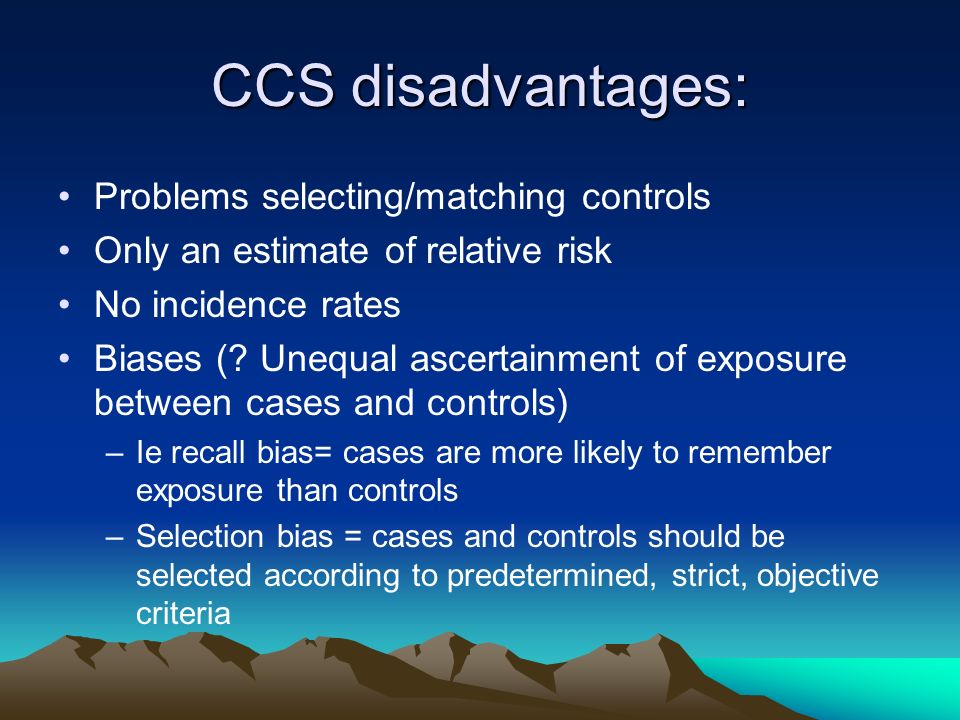 CCS disadvantages:

• Problems selecting/matching controls
• Only an estimate of relative risk
• No incidence rates
• Biases (? Unequal ascertainment of exposure between cases and controls)
  – Ie recall bias= cases are more likely to remember exposure than controls
  – Selection bias = cases and controls should be selected according to predetermined, strict, objective criteria